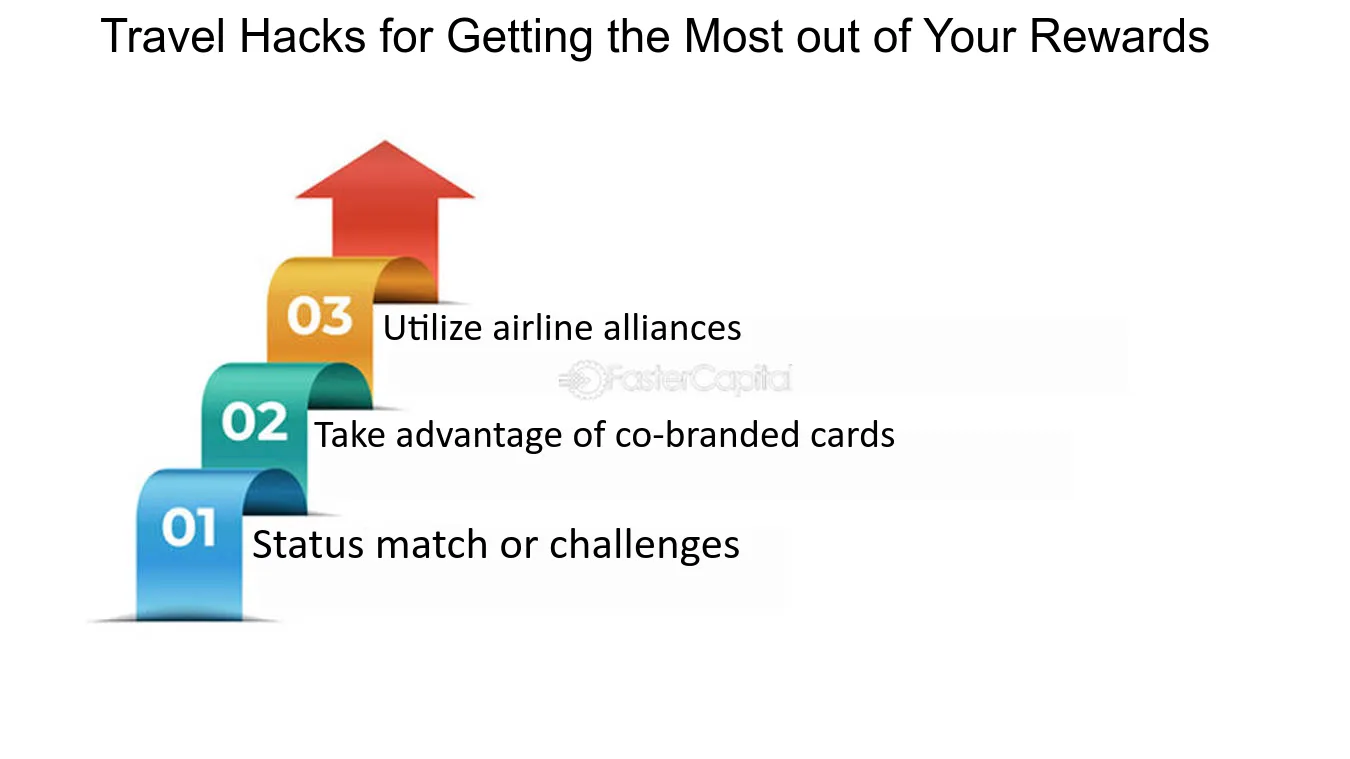 Travel Hacks for Getting the Most out of Your Rewards

03 Utilize airline alliances

FasterCapital

02 Take advantage of co-branded cards

01 Status match or challenges